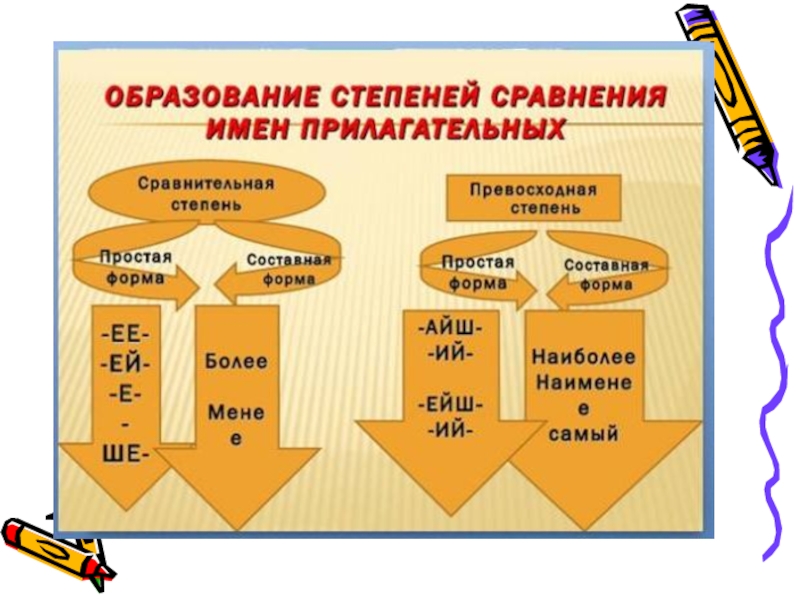 ОБРАЗОВАНИЕ СТЕПЕНЕЙ СРАВНЕНИЯ ИМЕН ПРИЛАГАТЕЛЬНЫХ

Сравнительная степень

Простая форма

Составная форма

-ЕЕ-
-ЕЙ-
-Е-
-
ШЕ-

Более

Мене
е

Превосходная степень

Простая форма

Составная форма

-АЙШ-
-ИЙ-

-ЕЙШ-
-ИЙ-

Наиболее
Наимене
е
самый